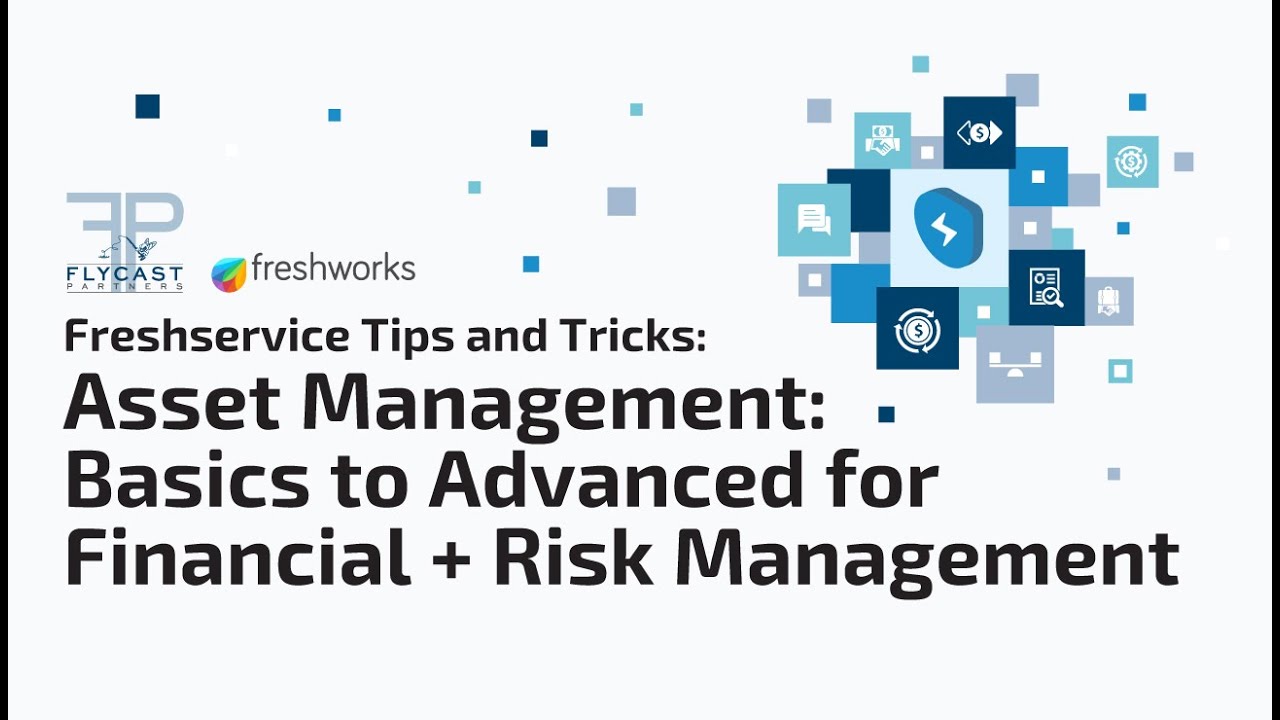 FP
FLYCAST
PARTNERS

freshworks

Freshservice Tips and Tricks:

Asset Management:
Basics to Advanced for
Financial + Risk Management